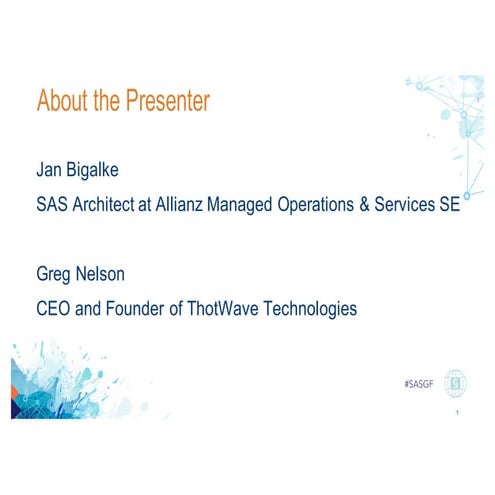 About the Presenter

Jan Bigalke

SAS Architect at Allianz Managed Operations & Services SE

Greg Nelson

CEO and Founder of ThotWave Technologies

#SASGF

1